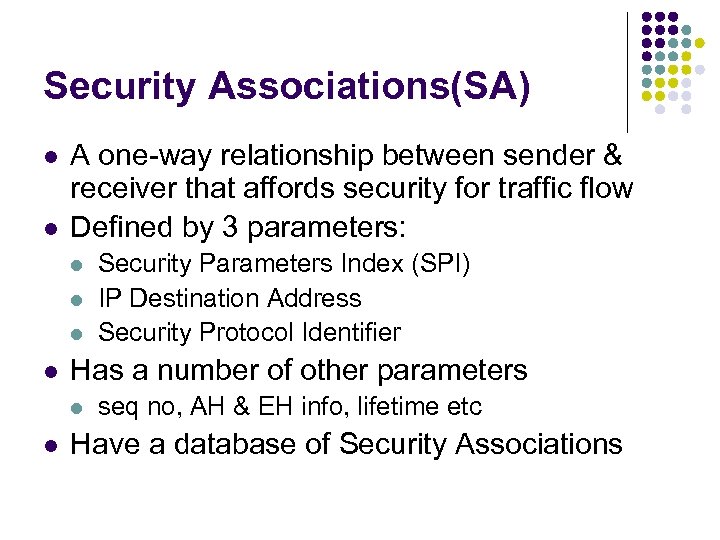 Security Associations(SA)

- A one-way relationship between sender & receiver that affords security for traffic flow
- Defined by 3 parameters:
  - Security Parameters Index (SPI)
  - IP Destination Address
  - Security Protocol Identifier
- Has a number of other parameters
  - seq no, AH & EH info, lifetime etc
- Have a database of Security Associations